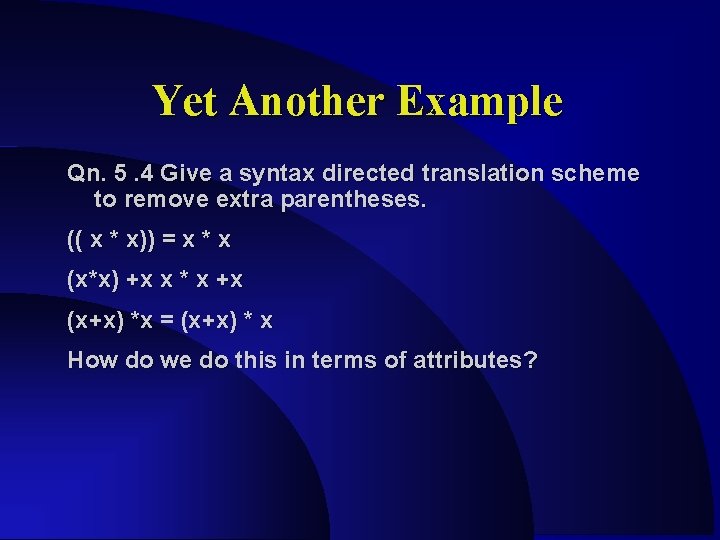 Yet Another Example

Qn. 5 .4 Give a syntax directed translation scheme to remove extra parentheses.

(( x * x)) = x * x

(x*x) +x x * x +x

(x+x) *x = (x+x) * x

How do we do this in terms of attributes?